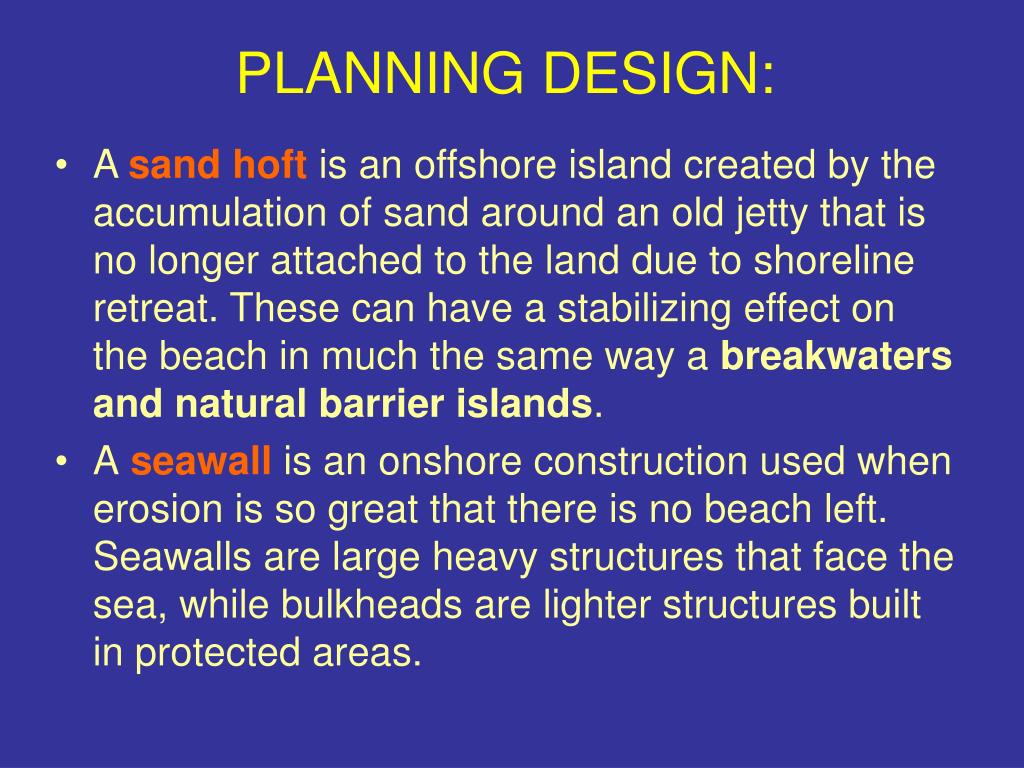 PLANNING DESIGN:

• A sand hoft is an offshore island created by the accumulation of sand around an old jetty that is no longer attached to the land due to shoreline retreat. These can have a stabilizing effect on the beach in much the same way a breakwaters and natural barrier islands.

• A seawall is an onshore construction used when erosion is so great that there is no beach left. Seawalls are large heavy structures that face the sea, while bulkheads are lighter structures built in protected areas.